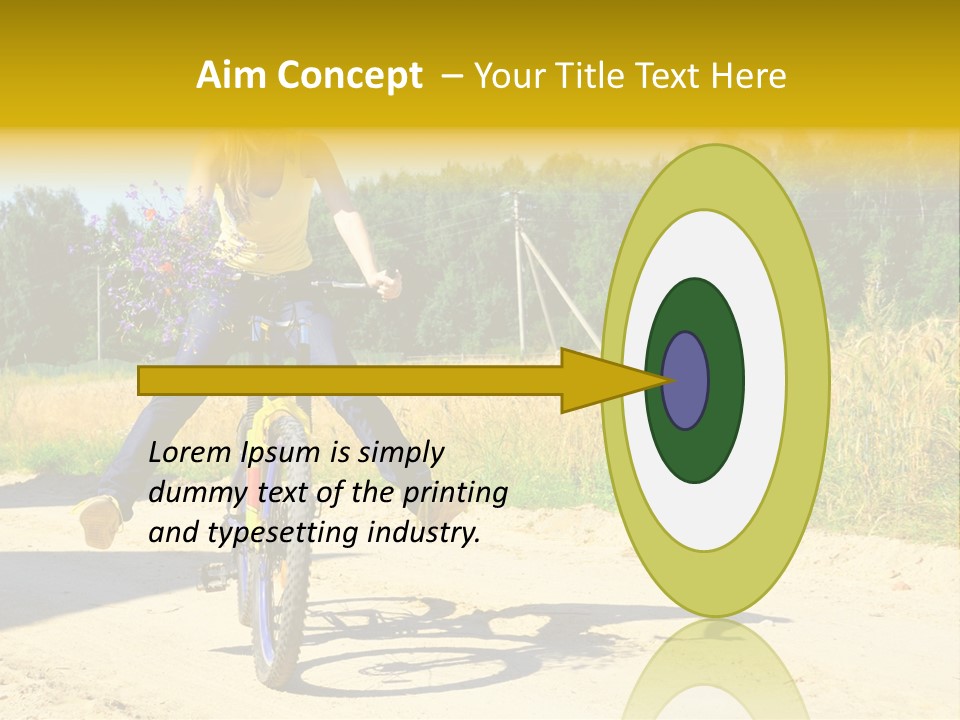 Aim Concept – Your Title Text Here

Lorem Ipsum is simply dummy text of the printing and typesetting industry.